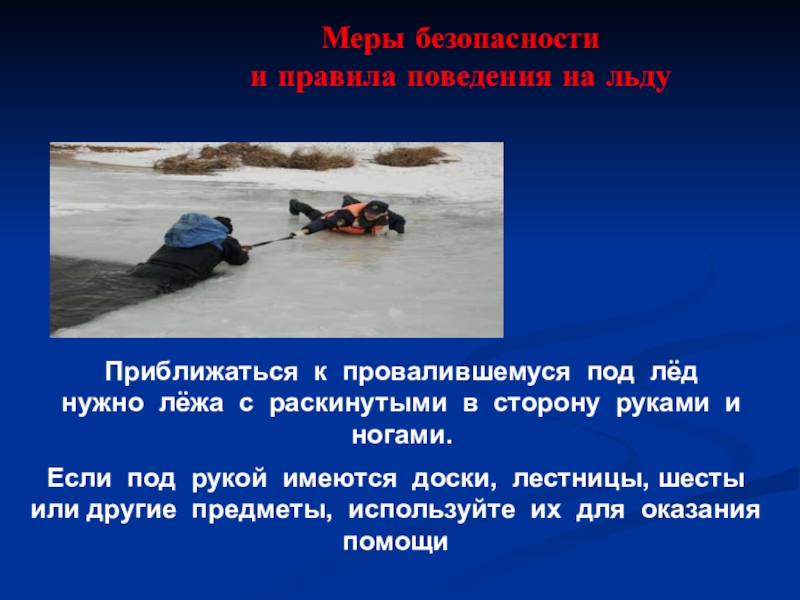 Меры безопасности
и правила поведения на льду

Приближаться к провалившемуся под лёд нужно лёжа с раскинутыми в сторону руками и ногами.

Если под рукой имеются доски, лестницы, шесты или другие предметы, используйте их для оказания помощи